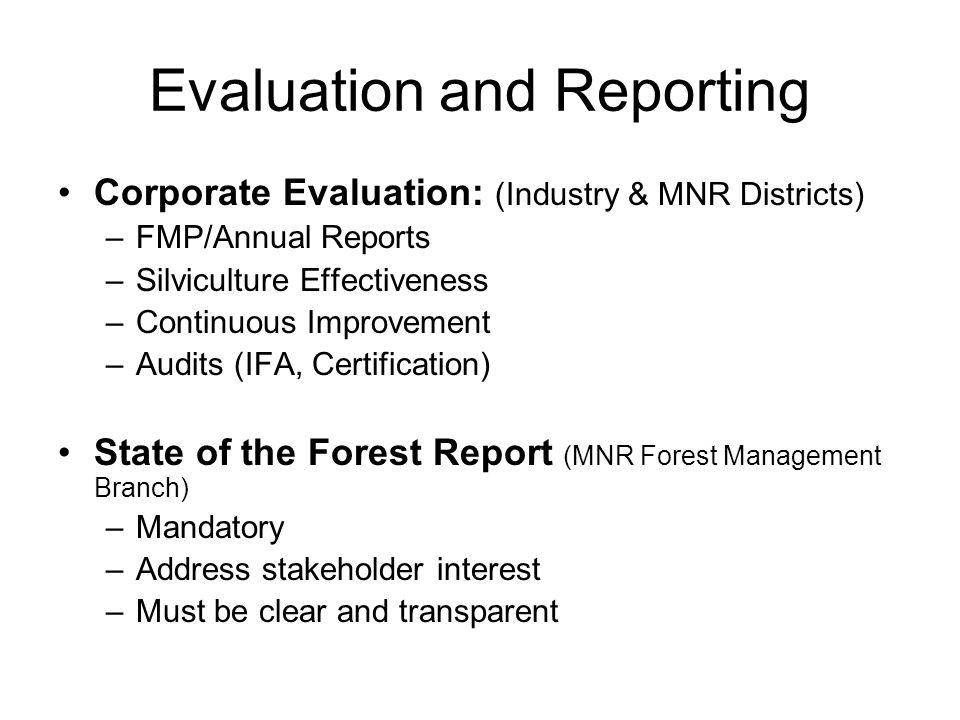 Evaluation and Reporting

• Corporate Evaluation: (Industry & MNR Districts)
– FMP/Annual Reports
– Silviculture Effectiveness
– Continuous Improvement
– Audits (IFA, Certification)

• State of the Forest Report (MNR Forest Management Branch)
– Mandatory
– Address stakeholder interest
– Must be clear and transparent